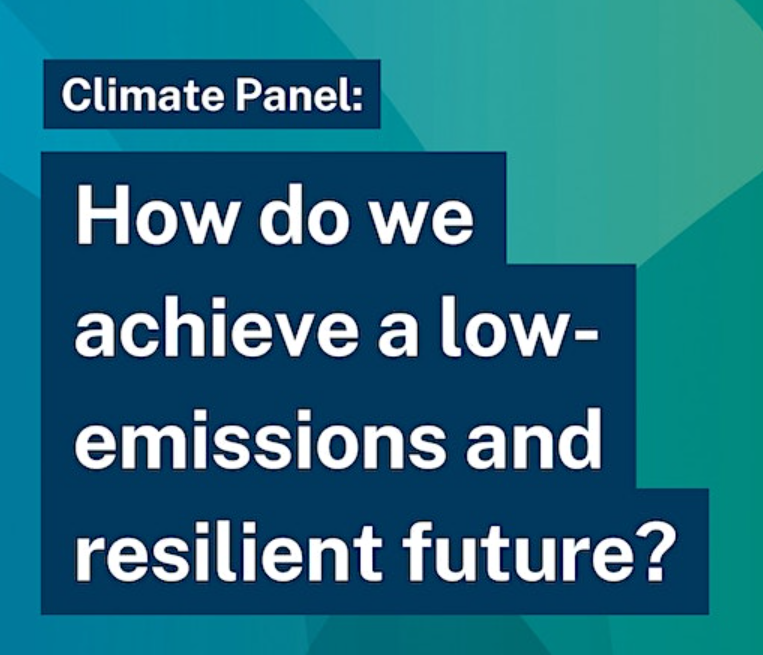 Climate Panel:

How do we achieve a low-emissions and resilient future?